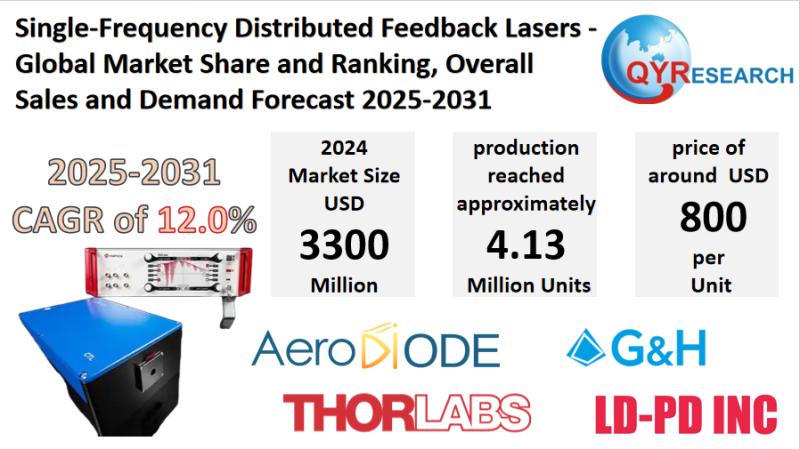 Single-Frequency Distributed Feedback Lasers - Global Market Share and Ranking, Overall Sales and Demand Forecast 2025-2031

QYRESEARCH

2025-2031
CAGR of 12.0%

2024
Market Size
USD
3300
Million

production
reached
approximately
4.13
Million Units

price of
around USD
800
per
Unit

AeroDIODE

G&H

THORLABS

LD-PD INC